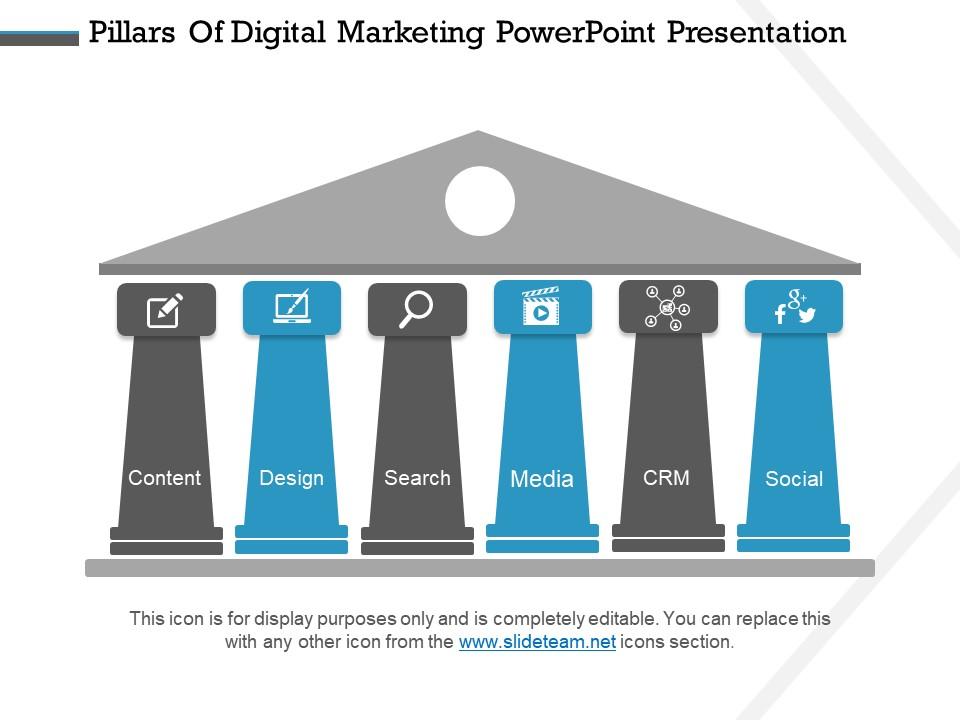 Pillars Of Digital Marketing PowerPoint Presentation

Content

Design

Search

Media

CRM

Social

This icon is for display purposes only and is completely editable. You can replace this with any other icon from the www.slideteam.net icons section.